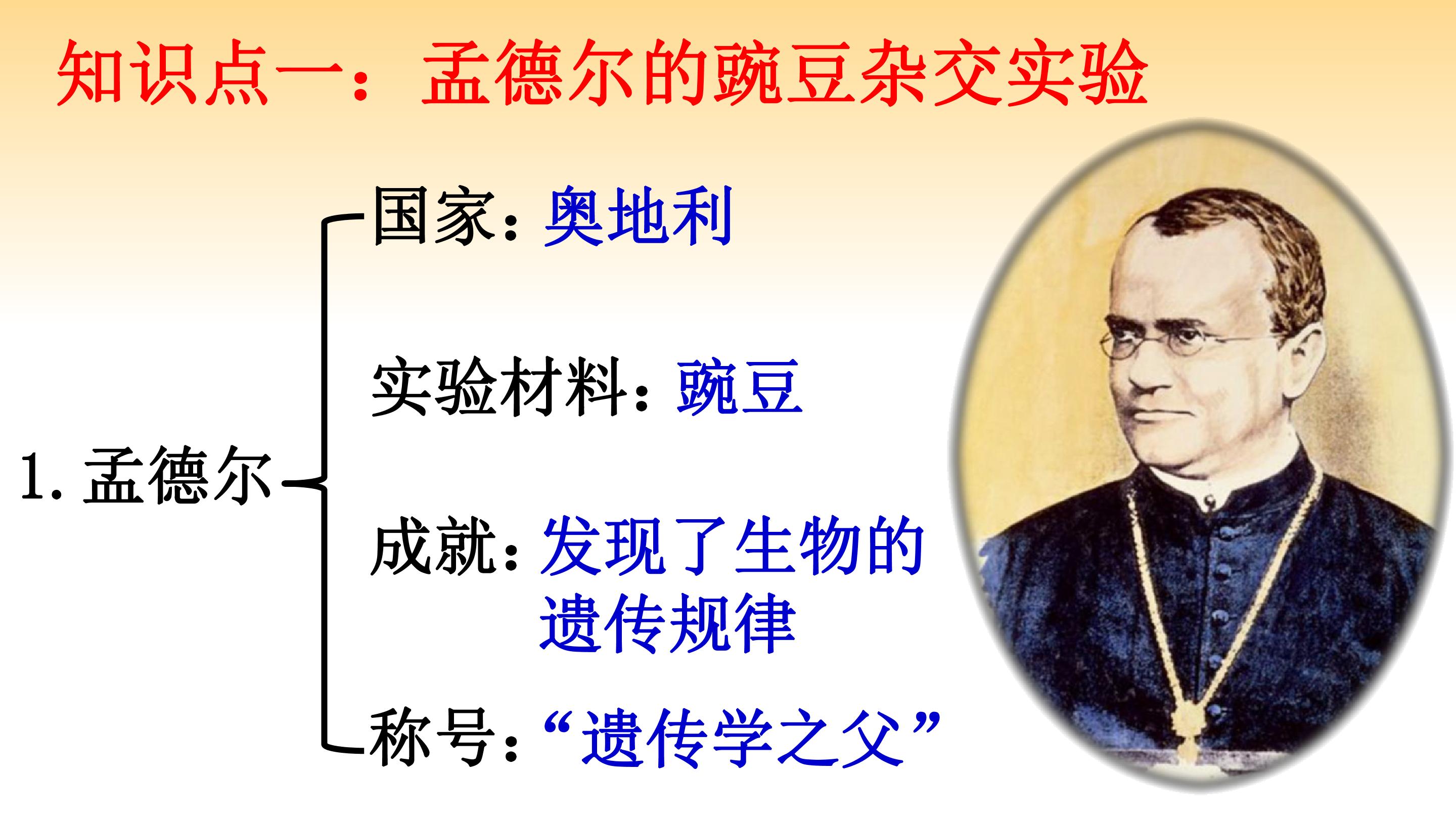 知识点一：孟德尔的豌豆杂交实验

1.孟德尔

国家：奥地利

实验材料：豌豆

成就：发现了生物的遗传规律

称号：“遗传学之父”